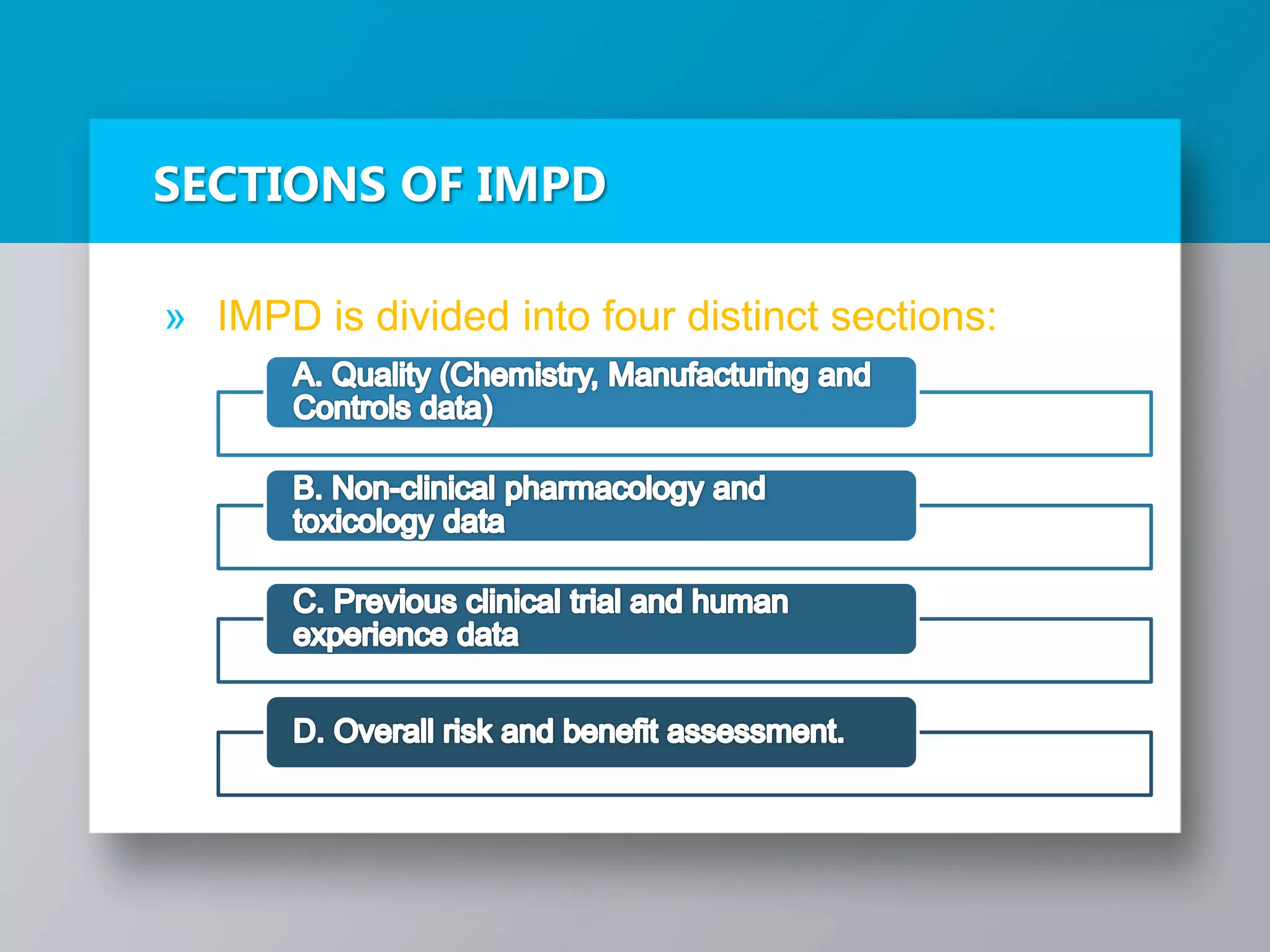 SECTIONS OF IMPD

» IMPD is divided into four distinct sections:

A. Quality (Chemistry, Manufacturing and Controls data)

B. Non-clinical pharmacology and toxicology data

C. Previous clinical trial and human experience data

D. Overall risk and benefit assessment.